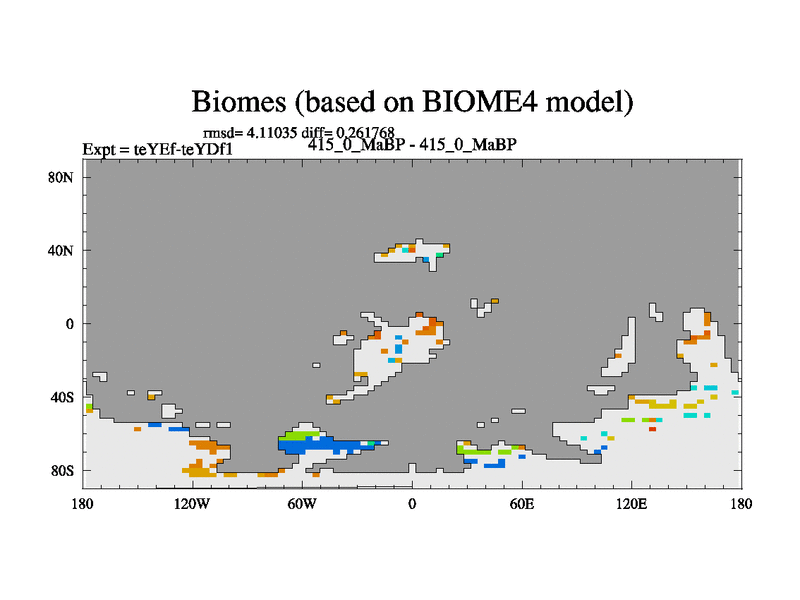 Biomes (based on BIOME4 model)

rmsd= 4.11035 diff= 0.261768

Expt = teYEf-teYDf1

415_0_MaBP - 415_0_MaBP

80N

40N

0

40S

80S

180

120W

60W

0

60E

120E

180